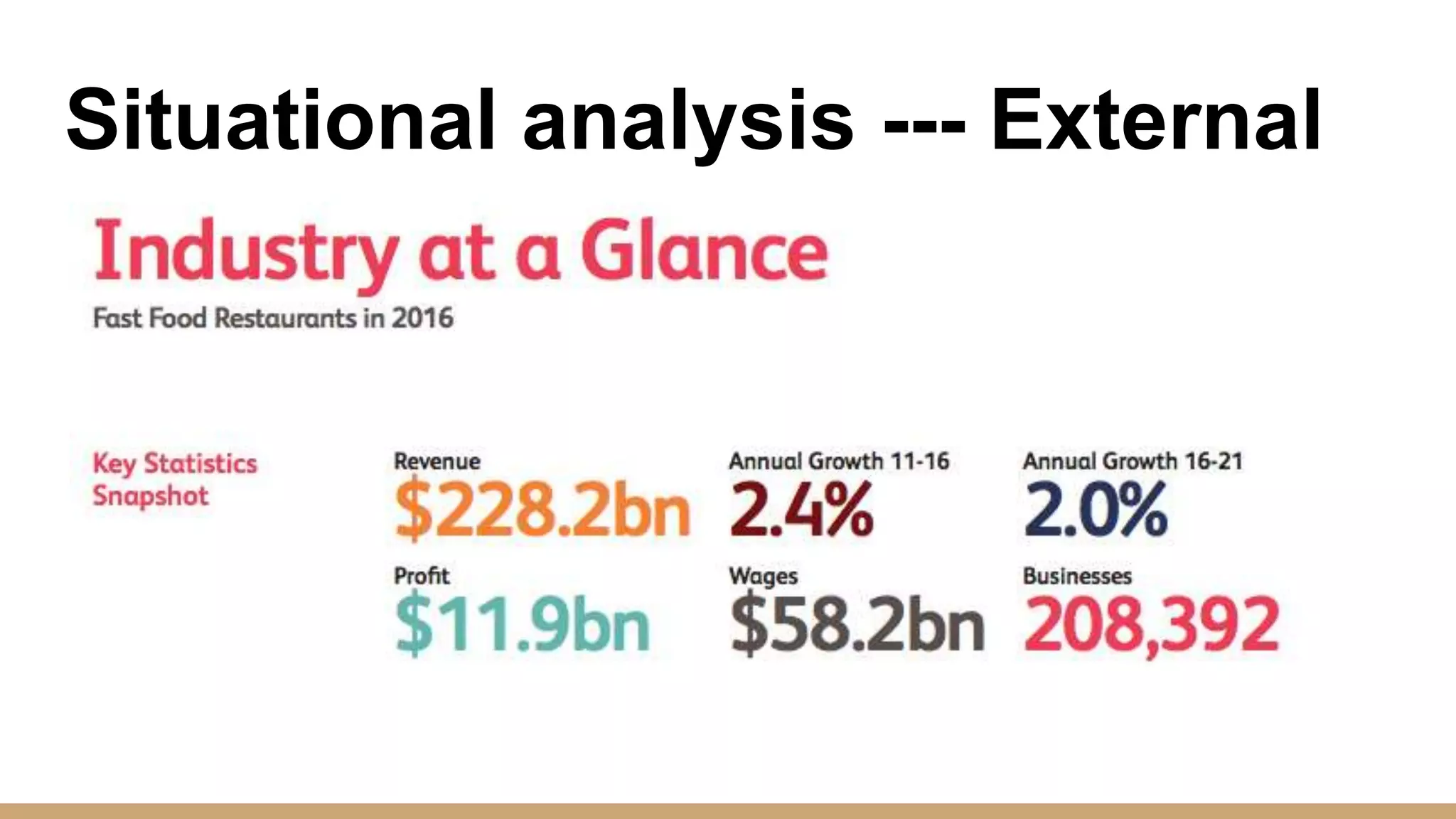 Situational analysis --- External

Industry at a Glance

Fast Food Restaurants in 2016

Key Statistics Snapshot

Revenue
\$228.2bn

Annual Growth 11-16
2.4%

Annual Growth 16-21
2.0%

Profit
\$11.9bn

Wages
\$58.2bn

Businesses
208,392